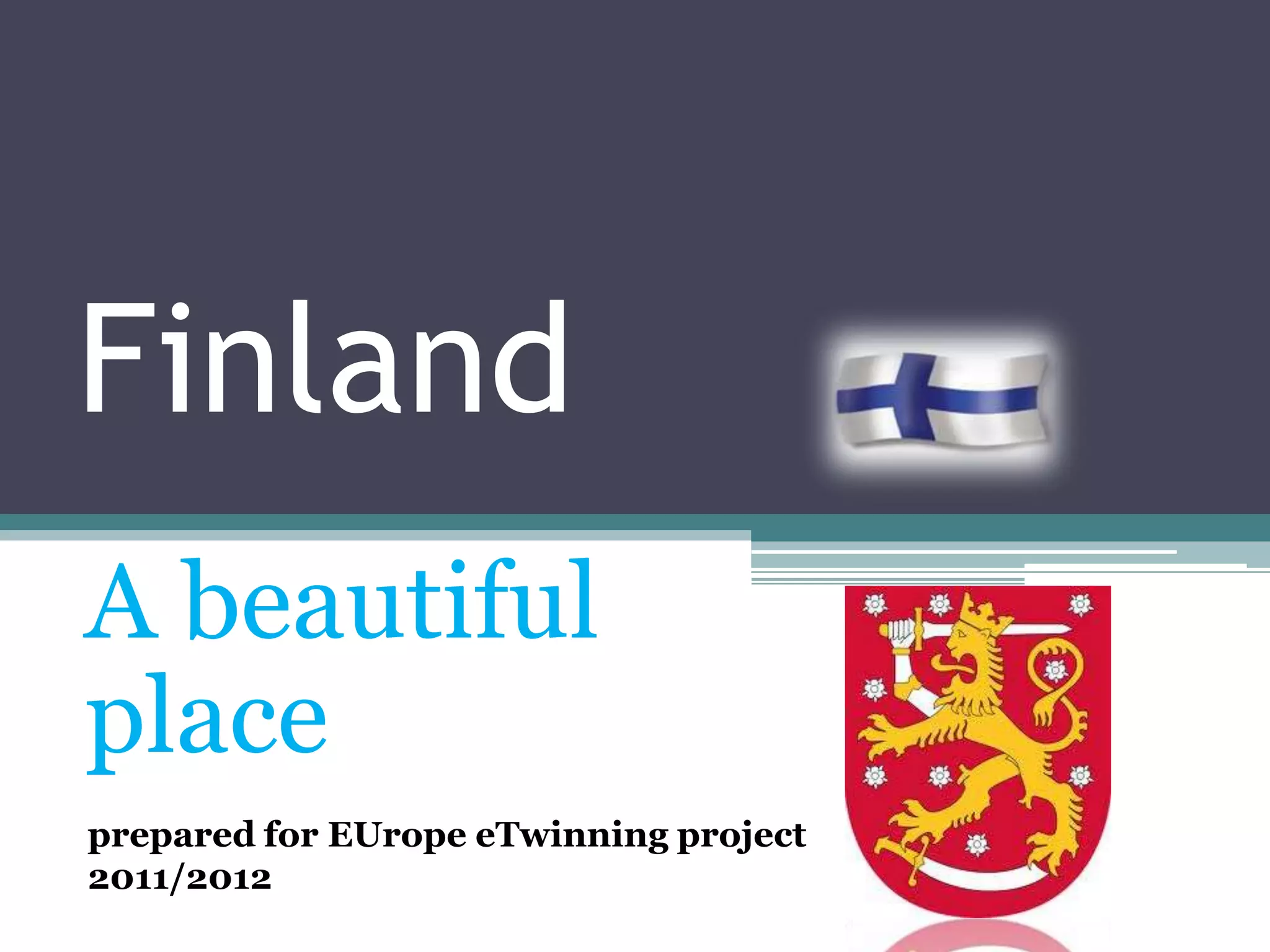 Finland

A beautiful place

prepared for EUrope eTwinning project 2011/2012